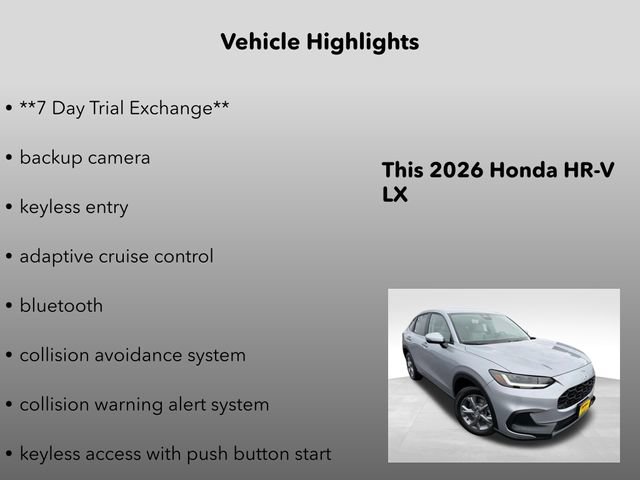 Vehicle Highlights

• **7 Day Trial Exchange**

• backup camera

• keyless entry

• adaptive cruise control

• bluetooth

• collision avoidance system

• collision warning alert system

• keyless access with push button start

This 2026 Honda HR-V LX